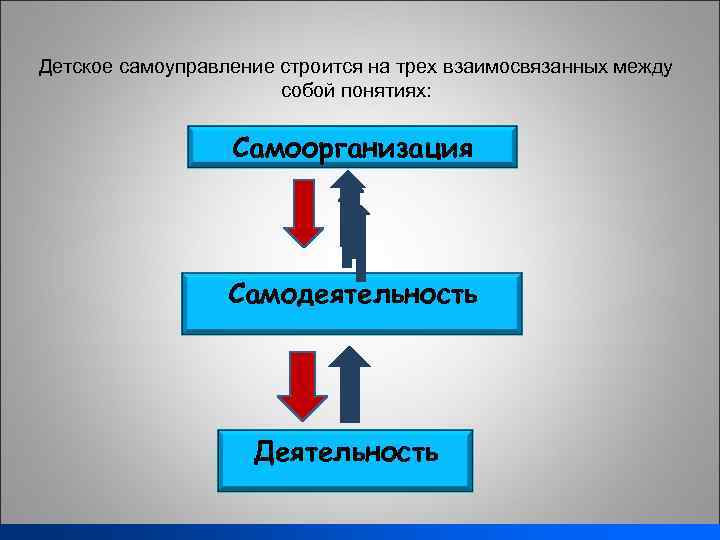 Детское самоуправление строится на трех взаимосвязанных между собой понятиях:

Самоорганизация

Самодеятельность

Деятельность